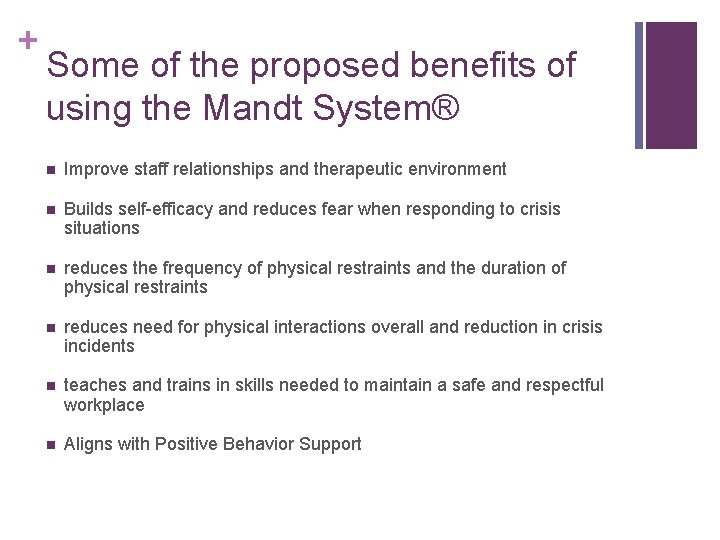 +
Some of the proposed benefits of using the Mandt System®

- Improve staff relationships and therapeutic environment
- Builds self-efficacy and reduces fear when responding to crisis situations
- reduces the frequency of physical restraints and the duration of physical restraints
- reduces need for physical interactions overall and reduction in crisis incidents
- teaches and trains in skills needed to maintain a safe and respectful workplace
- Aligns with Positive Behavior Support